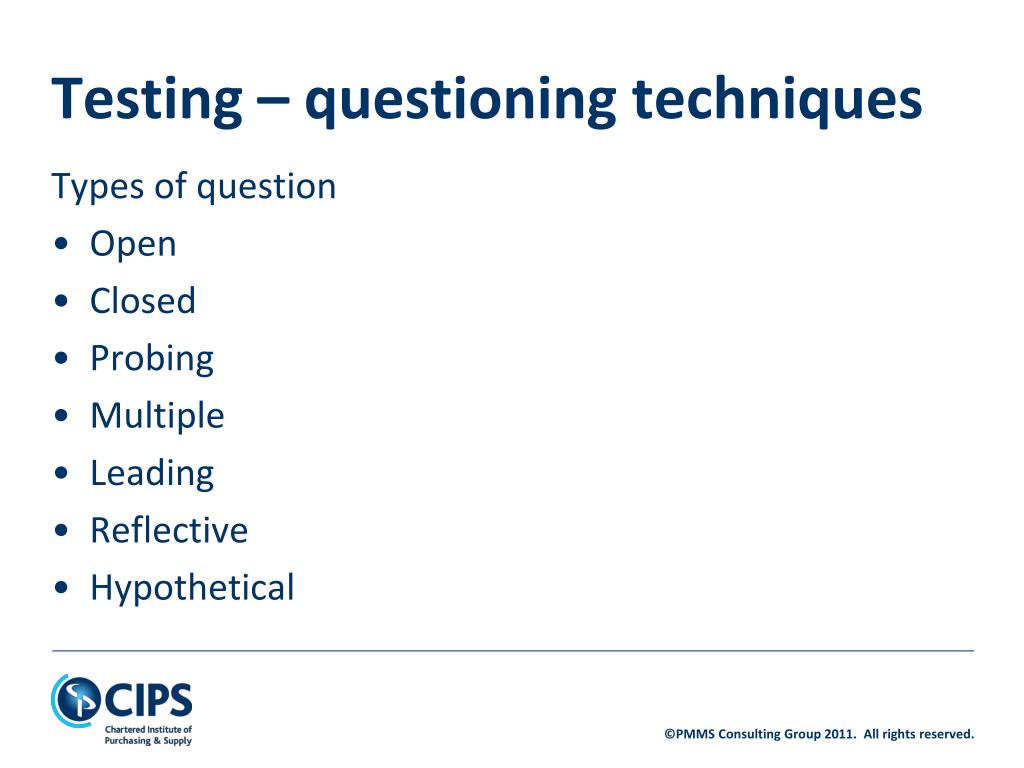 Testing – questioning techniques

Types of question

• Open
• Closed
• Probing
• Multiple
• Leading
• Reflective
• Hypothetical

CIPS
Chartered Institute of Purchasing & Supply

©PMMS Consulting Group 2011. All rights reserved.